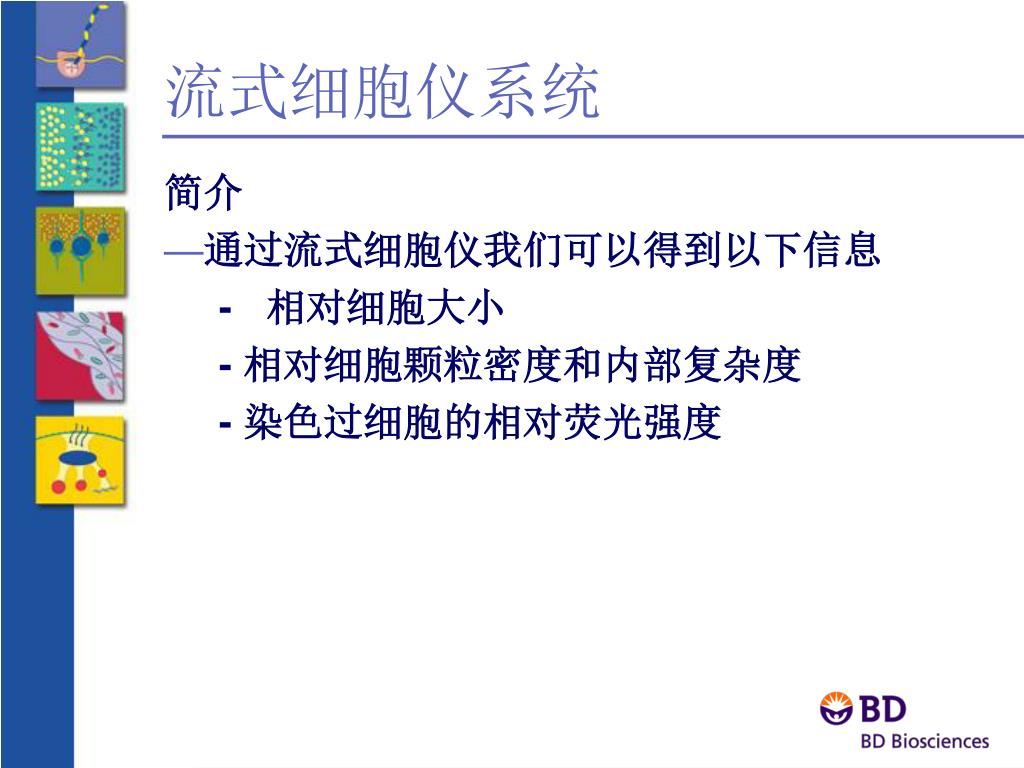 流式细胞仪系统

简介

—通过流式细胞仪我们可以得到以下信息

- 相对细胞大小

- 相对细胞颗粒密度和内部复杂度

- 染色过细胞的相对荧光强度

BD

BD Biosciences